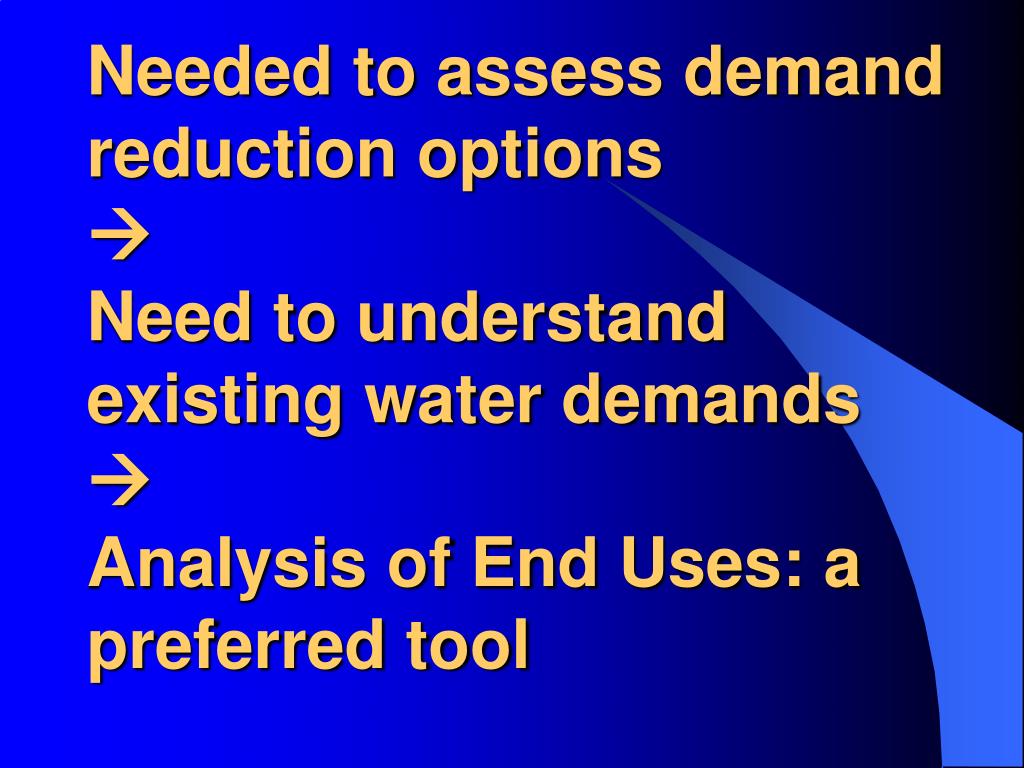 Needed to assess demand reduction options
→
Need to understand existing water demands
→
Analysis of End Uses: a preferred tool